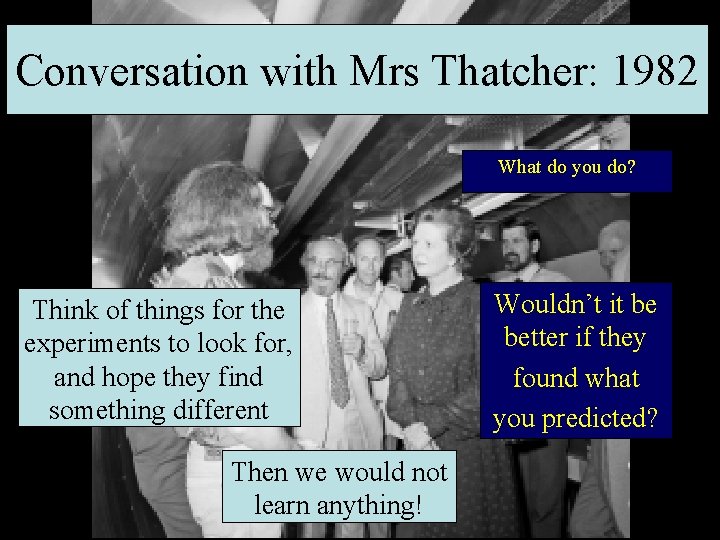 Conversation with Mrs Thatcher: 1982

What do you do?

Think of things for the experiments to look for, and hope they find something different

Wouldn't it be better if they found what you predicted?

Then we would not learn anything!